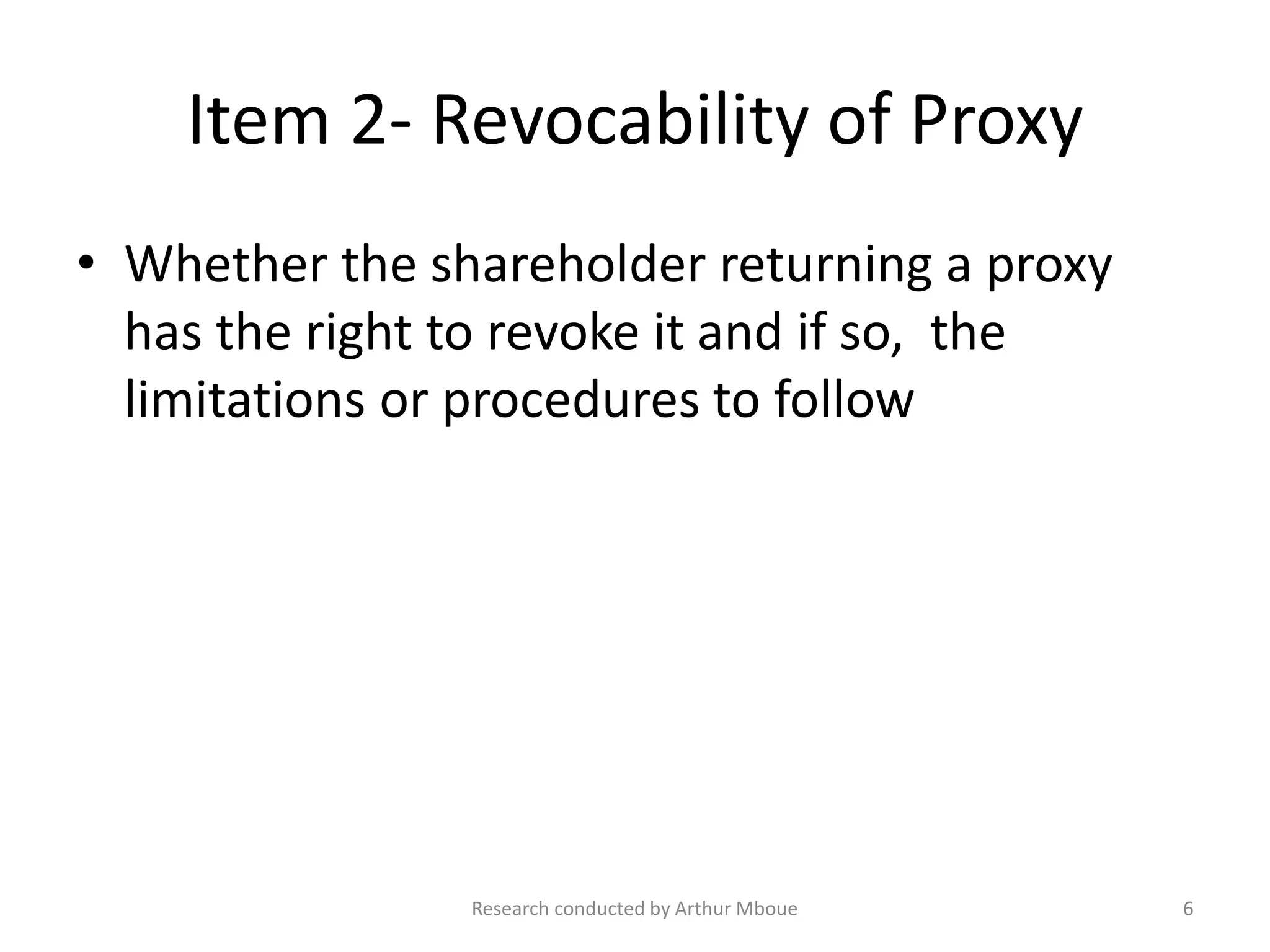 Item 2- Revocability of Proxy

• Whether the shareholder returning a proxy has the right to revoke it and if so, the limitations or procedures to follow

Research conducted by Arthur Mboue

6